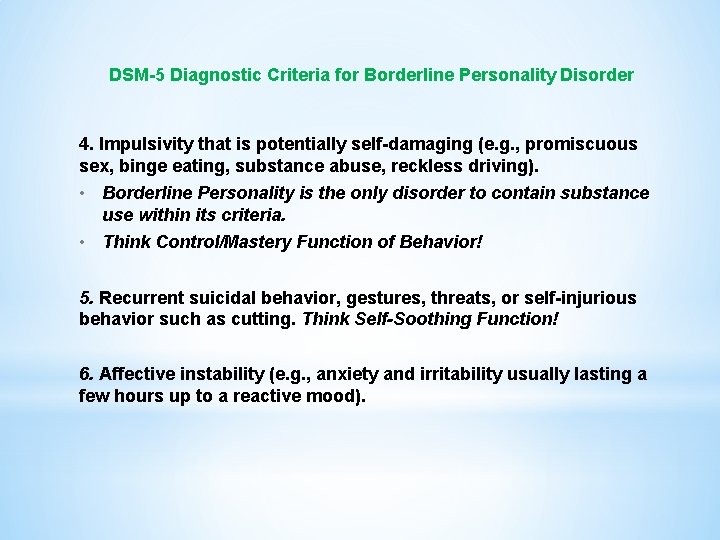 DSM-5 Diagnostic Criteria for Borderline Personality Disorder

4. Impulsivity that is potentially self-damaging (e.g., promiscuous sex, binge eating, substance abuse, reckless driving).

• Borderline Personality is the only disorder to contain substance use within its criteria.
• Think Control/Mastery Function of Behavior!

5. Recurrent suicidal behavior, gestures, threats, or self-injurious behavior such as cutting. Think Self-Soothing Function!

6. Affective instability (e.g., anxiety and irritability usually lasting a few hours up to a reactive mood).